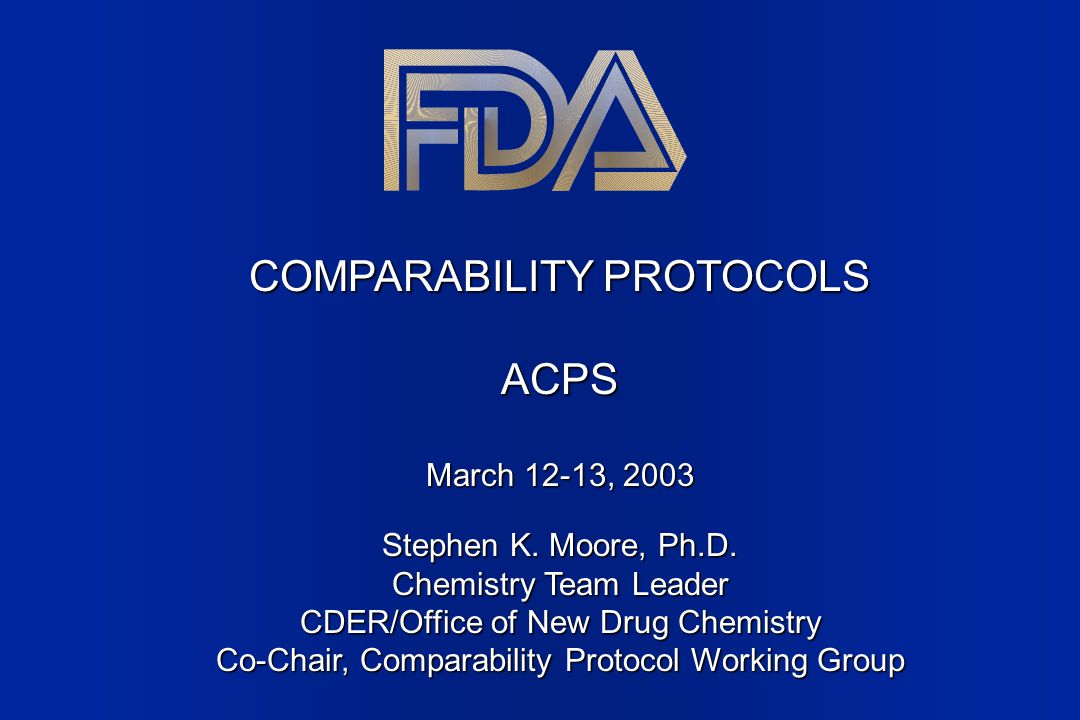 FDA

COMPARABILITY PROTOCOLS

ACPS

March 12-13, 2003

Stephen K. Moore, Ph.D.
Chemistry Team Leader
CDER/Office of New Drug Chemistry
Co-Chair, Comparability Protocol Working Group